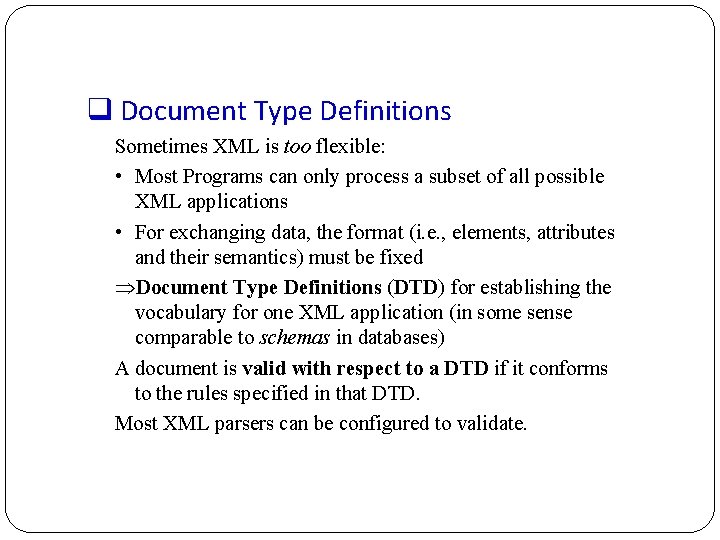 ❑ Document Type Definitions

Sometimes XML is too flexible:

• Most Programs can only process a subset of all possible XML applications

• For exchanging data, the format (i.e., elements, attributes and their semantics) must be fixed

⇒Document Type Definitions (DTD) for establishing the vocabulary for one XML application (in some sense comparable to schemas in databases)

A document is valid with respect to a DTD if it conforms to the rules specified in that DTD.

Most XML parsers can be configured to validate.